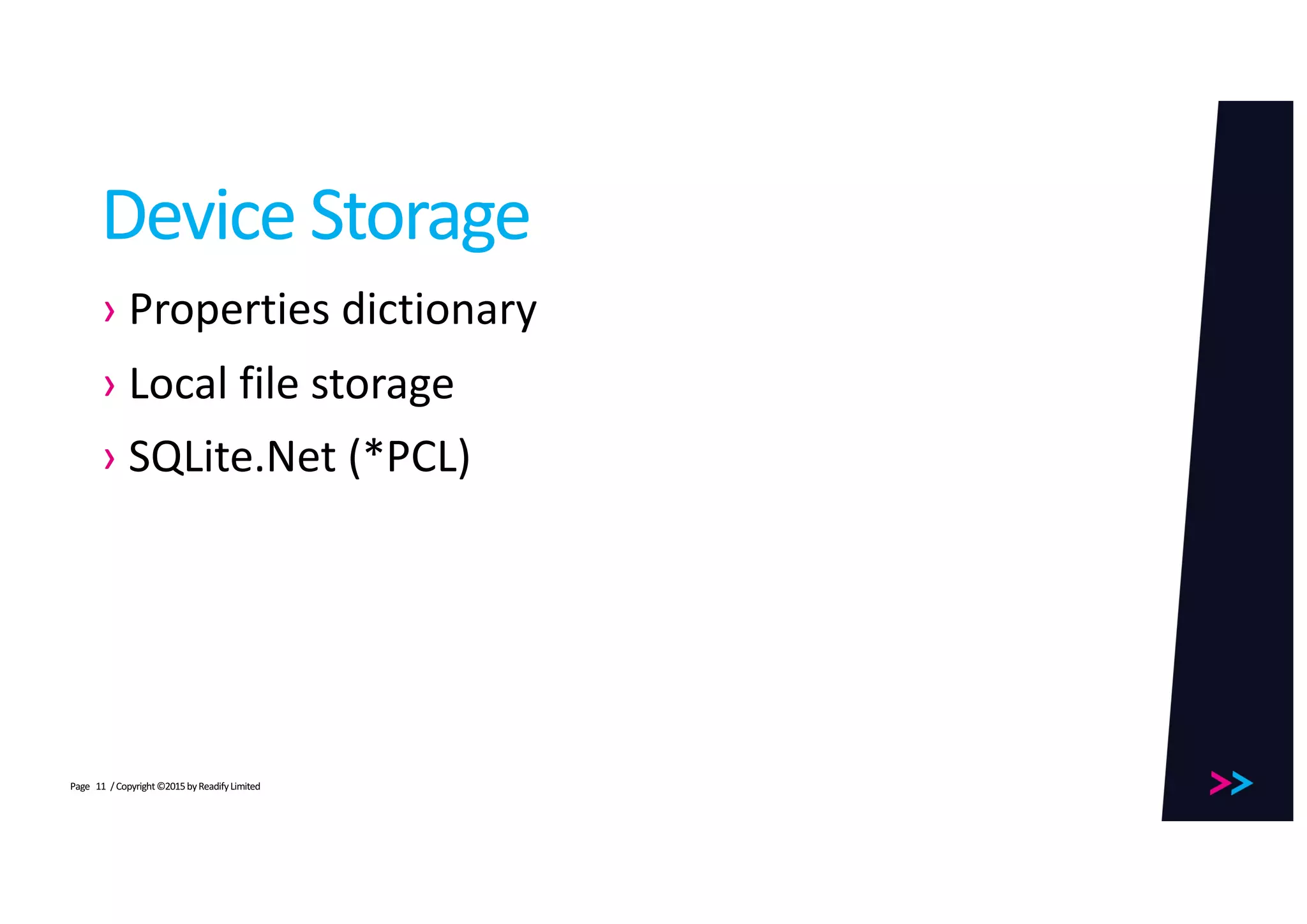 Device Storage

› Properties dictionary

› Local file storage

› SQLite.Net (*PCL)

Page 11 / Copyright ©2015 by Readify Limited